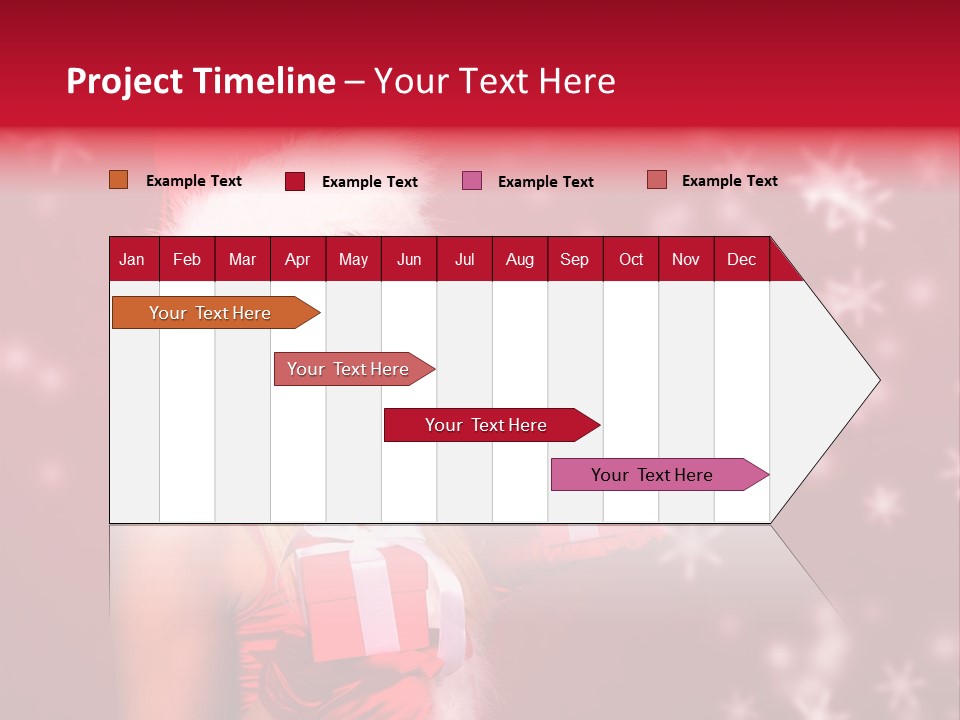 Project Timeline – Your Text Here

Example Text Example Text Example Text Example Text

| Jan | Feb | Mar | Apr | May | Jun | Jul | Aug | Sep | Oct | Nov | Dec |
|---|---|---|---|---|---|---|---|---|---|---|---|

Your Text Here

Your Text Here

Your Text Here

Your Text Here